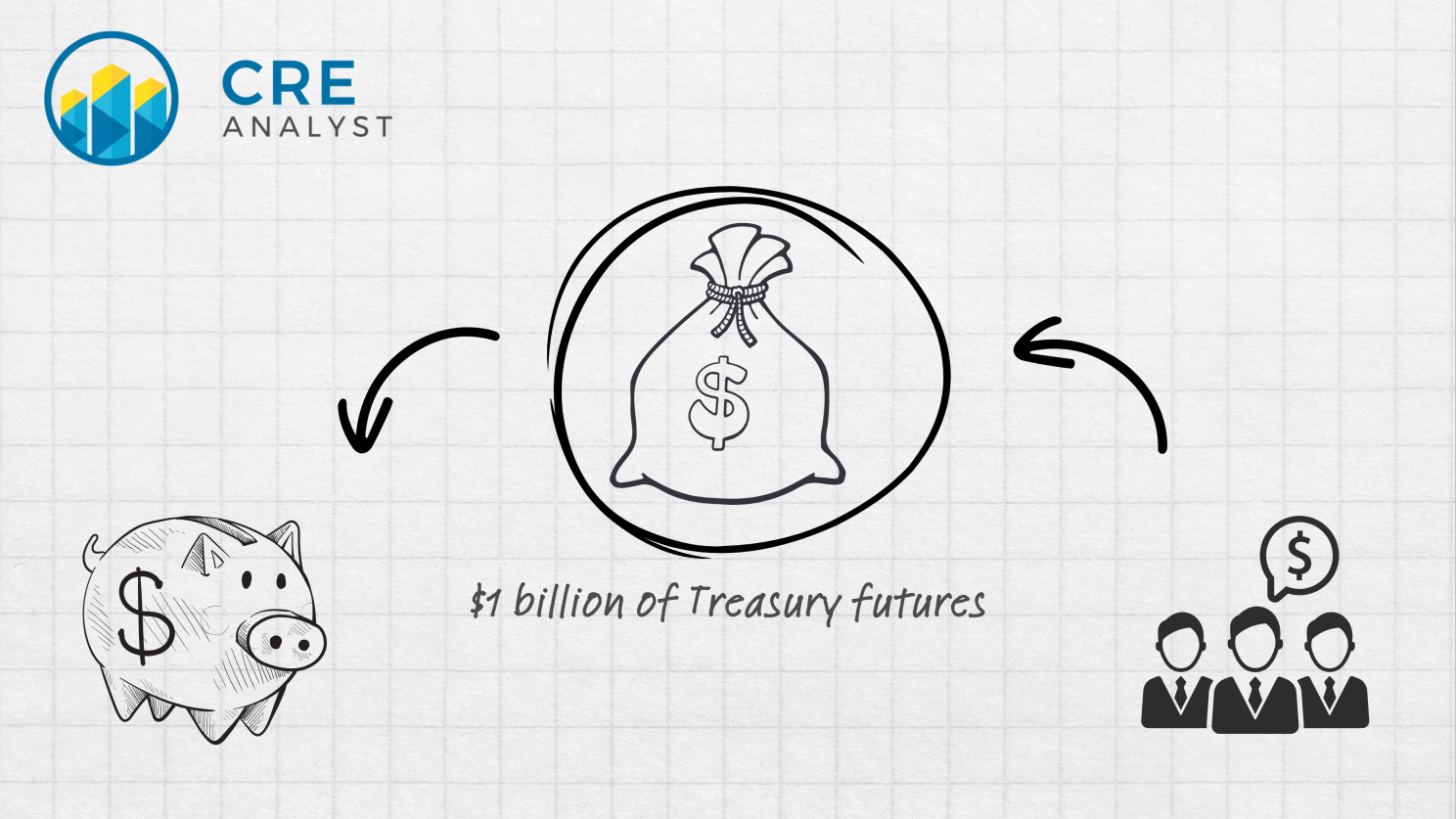 CRE
ANALYST

$

$

$1 billion of Treasury futures

$